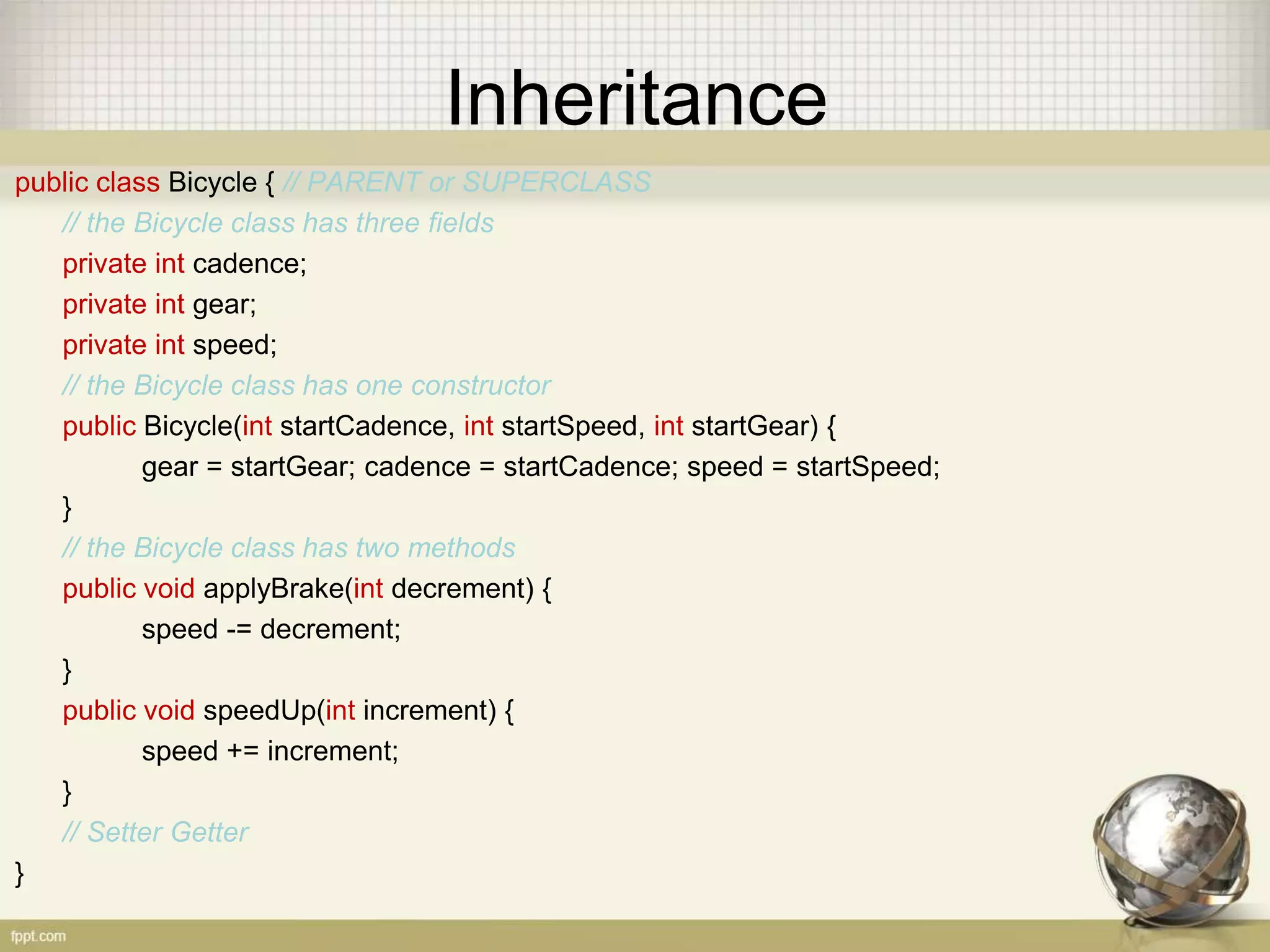 Inheritance

public class Bicycle { // PARENT or SUPERCLASS
// the Bicycle class has three fields
private int cadence;
private int gear;
private int speed;
// the Bicycle class has one constructor
public Bicycle(int startCadence, int startSpeed, int startGear) {
gear = startGear; cadence = startCadence; speed = startSpeed;
}
// the Bicycle class has two methods
public void applyBrake(int decrement) {
speed -= decrement;
}
public void speedUp(int increment) {
speed += increment;
}
// Setter Getter
}

fppt.com